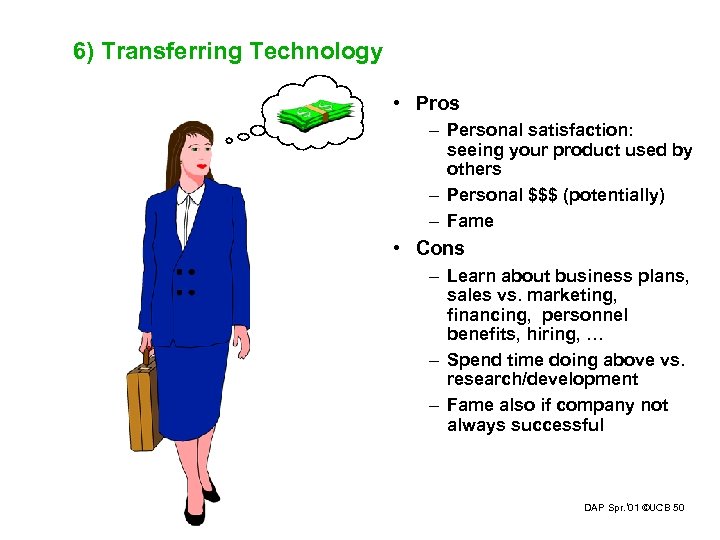 6) Transferring Technology

• Pros
  – Personal satisfaction: seeing your product used by others
  – Personal $$$ (potentially)
  – Fame
• Cons
  – Learn about business plans, sales vs. marketing, financing, personnel benefits, hiring, …
  – Spend time doing above vs. research/development
  – Fame also if company not always successful

DAP Spr.'01 ©UCB 50